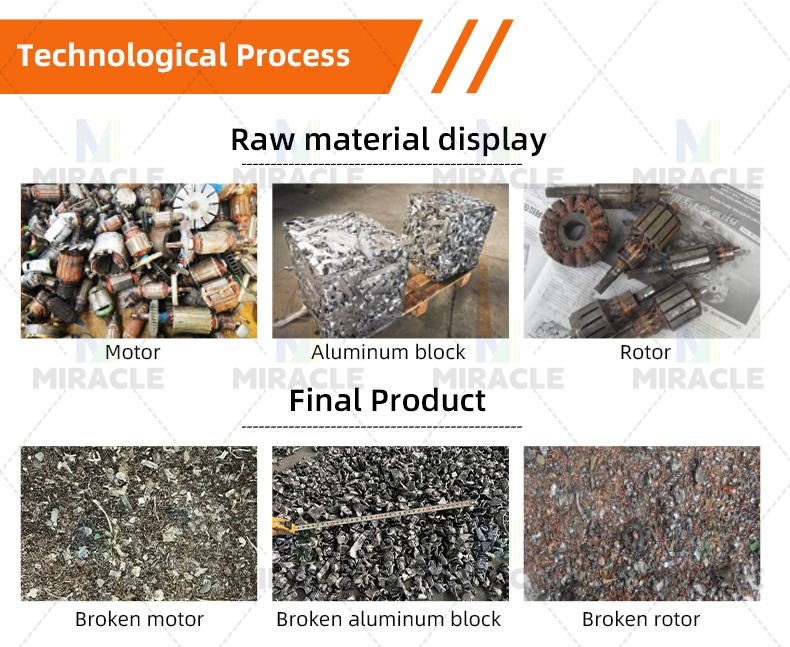 Technological Process

Raw material display

MIRACLE MIRACLE MIRACLE MIRACLE

Motor

Aluminum block

Rotor

MIRACLE MIRACLE MIRACLE MIRACLE

Final Product

Broken motor

Broken aluminum block

Broken rotor